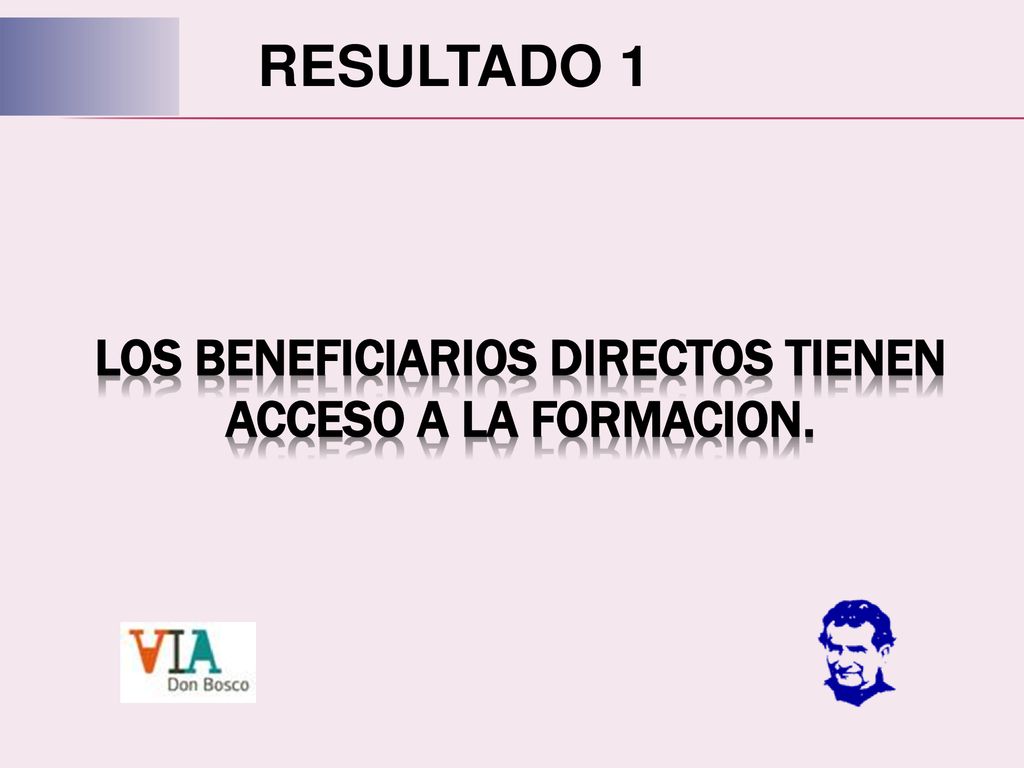 RESULTADO 1

LOS BENEFICIARIOS DIRECTOS TIENEN ACCESO A LA FORMACION.

VIA
Don Bosco